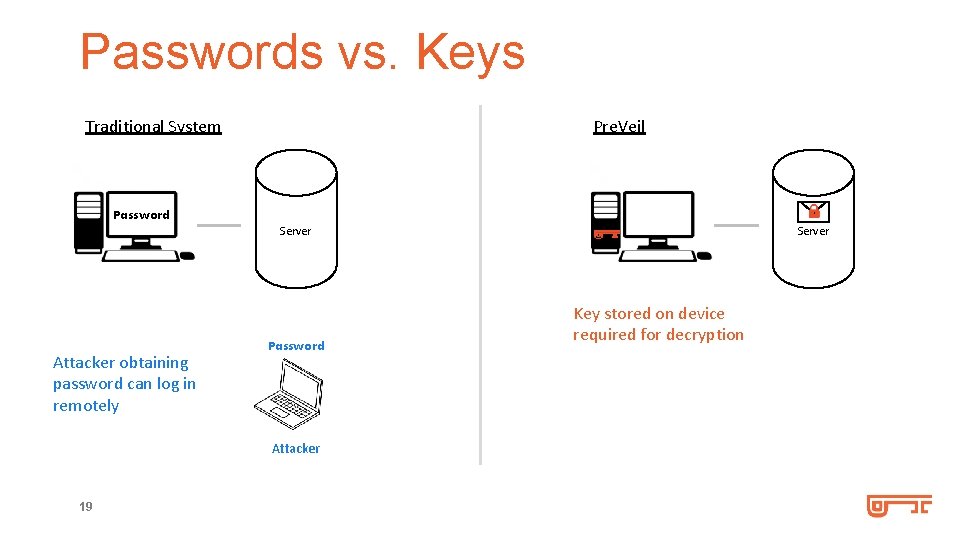 Passwords vs. Keys

Traditional System

Password

Server

Attacker obtaining password can log in remotely

Password

Attacker

PreVeil

Server

Key stored on device required for decryption

19